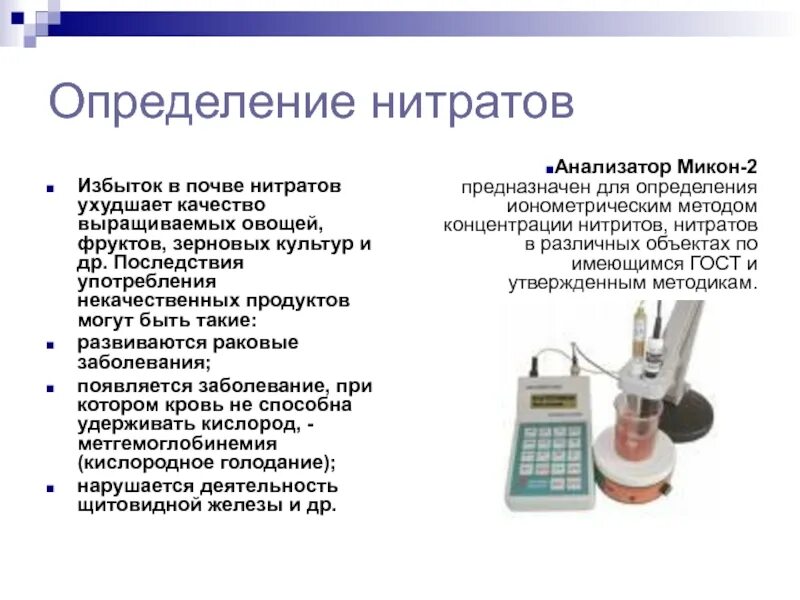 Определение нитратов

Избыток в почве нитратов ухудшает качество выращиваемых овощей, фруктов, зерновых культур и др. Последствия употребления некачественных продуктов могут быть такие:

развиваются раковые заболевания;

появляется заболевание, при котором кровь не способна удерживать кислород, - метгемоглобинемия (кислородное голодание);

нарушается деятельность щитовидной железы и др.

Анализатор Микон-2 предназначен для определения ионометрическим методом концентрации нитритов, нитратов в различных объектах по имеющимся ГОСТ и утвержденным методикам.